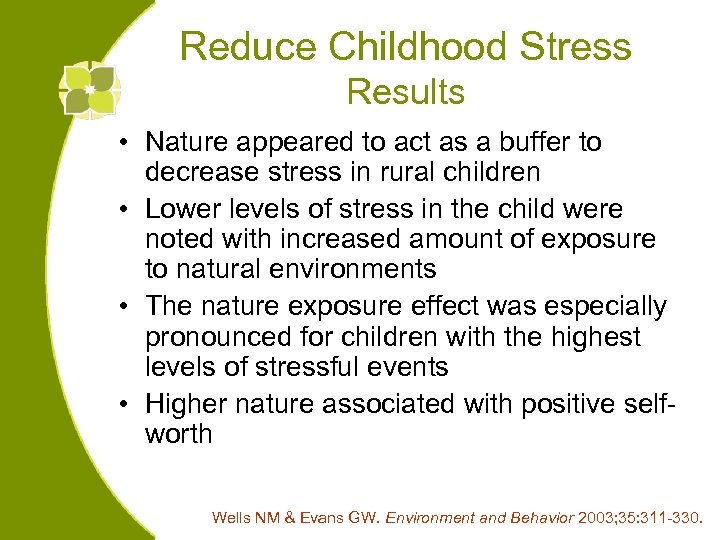 Reduce Childhood Stress
Results

• Nature appeared to act as a buffer to decrease stress in rural children
• Lower levels of stress in the child were noted with increased amount of exposure to natural environments
• The nature exposure effect was especially pronounced for children with the highest levels of stressful events
• Higher nature associated with positive self-worth

Wells NM & Evans GW. Environment and Behavior 2003;35:311-330.